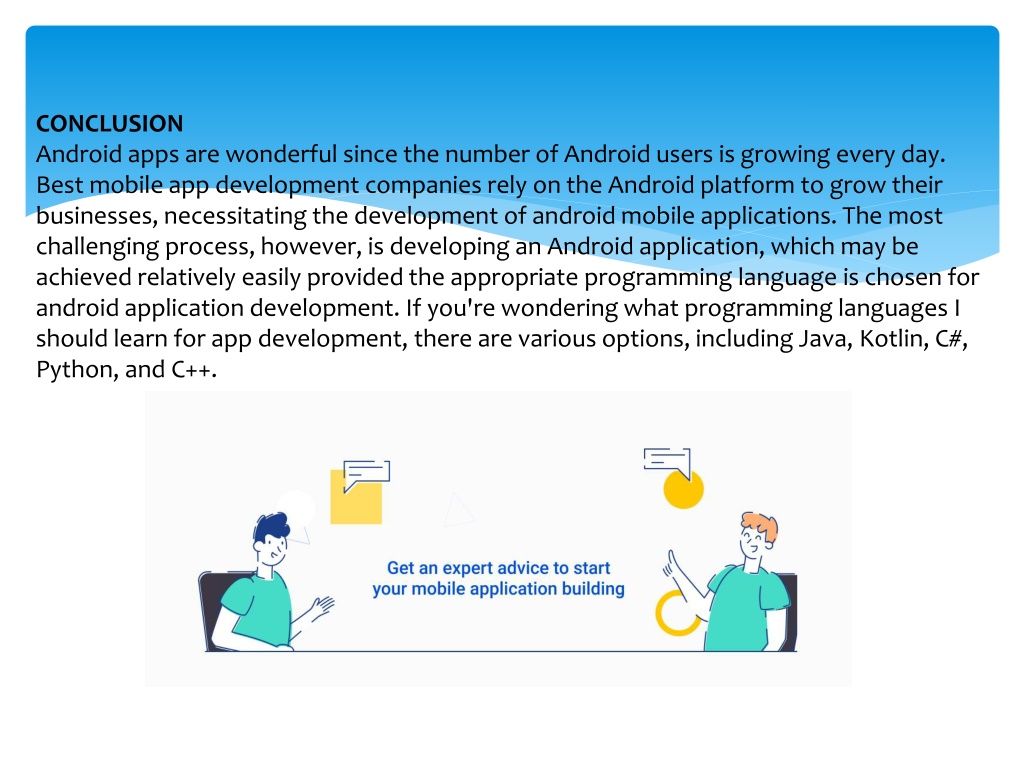 CONCLUSION
Android apps are wonderful since the number of Android users is growing every day. Best mobile app development companies rely on the Android platform to grow their businesses, necessitating the development of android mobile applications. The most challenging process, however, is developing an Android application, which may be achieved relatively easily provided the appropriate programming language is chosen for android application development. If you're wondering what programming languages I should learn for app development, there are various options, including Java, Kotlin, C#, Python, and C++.

Get an expert advice to start your mobile application building